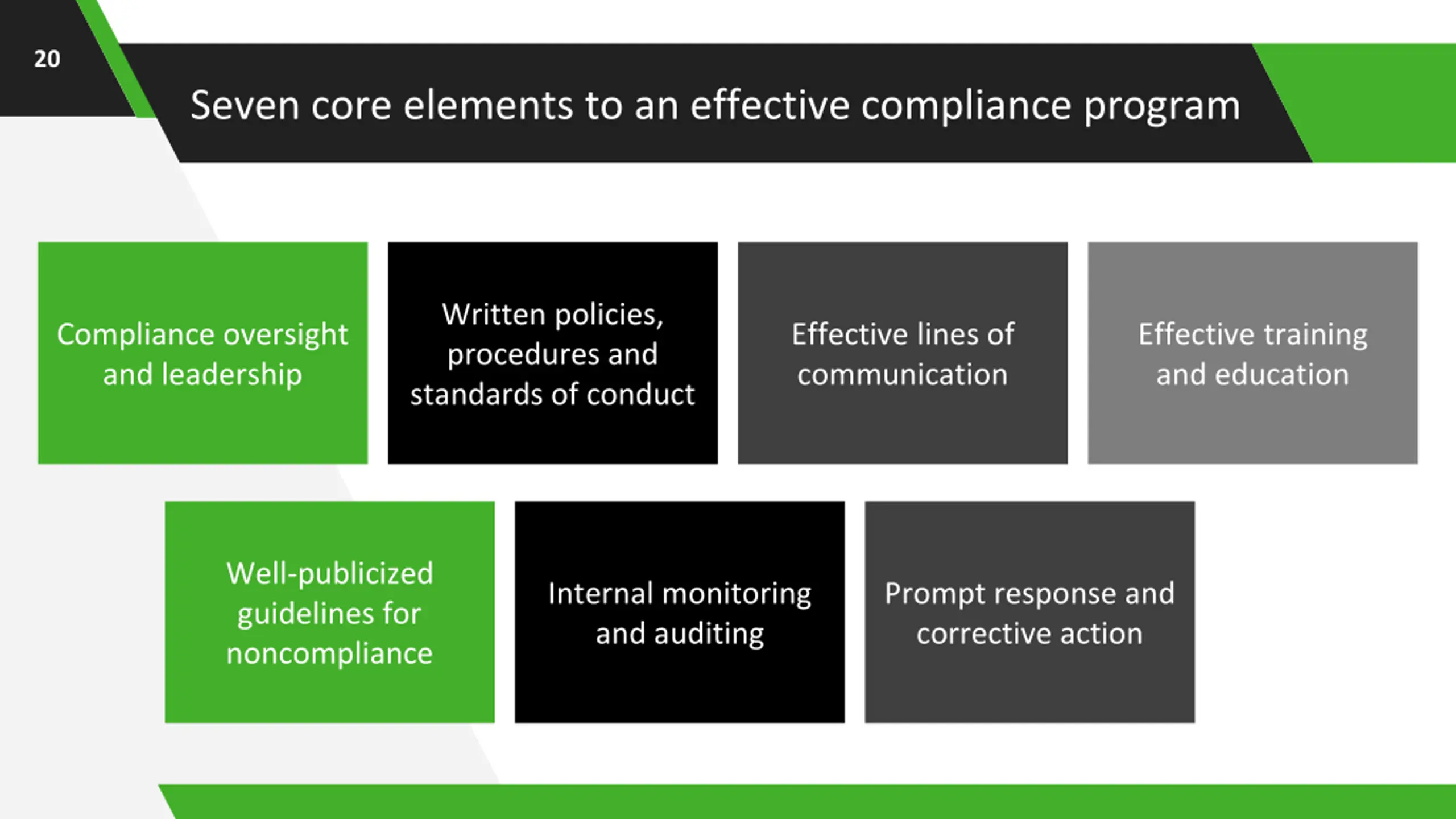 20

Seven core elements to an effective compliance program

Compliance oversight and leadership

Written policies, procedures and standards of conduct

Effective lines of communication

Effective training and education

Well-publicized guidelines for noncompliance

Internal monitoring and auditing

Prompt response and corrective action